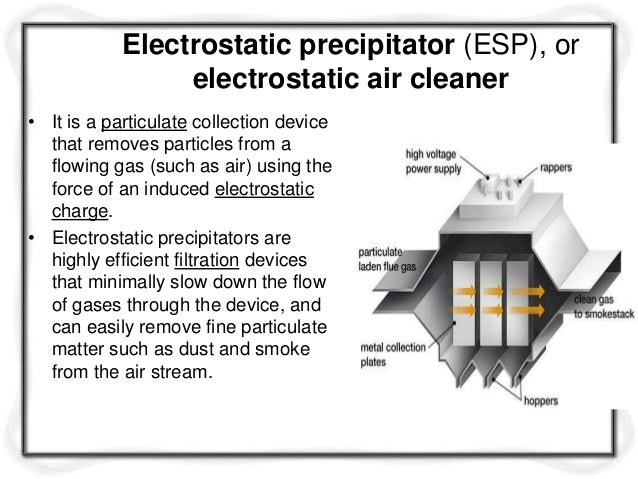 Electrostatic precipitator (ESP), or electrostatic air cleaner

• It is a particulate collection device that removes particles from a flowing gas (such as air) using the force of an induced electrostatic charge.
• Electrostatic precipitators are highly efficient filtration devices that minimally slow down the flow of gases through the device, and can easily remove fine particulate matter such as dust and smoke from the air stream.

high voltage power supply
rappers
particulate laden flue gas
clean gas to smokestack
metal collection plates
hoppers